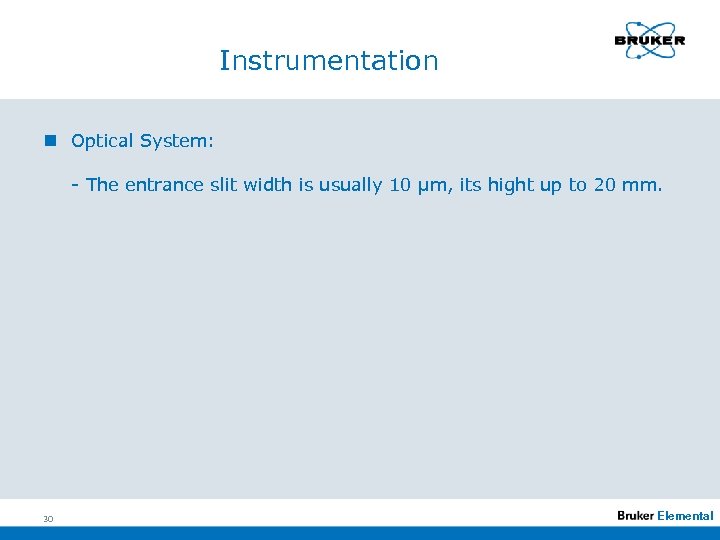 BRUKER

Instrumentation

Optical System:

- The entrance slit width is usually 10 µm, its hight up to 20 mm.

30

Bruker Elemental